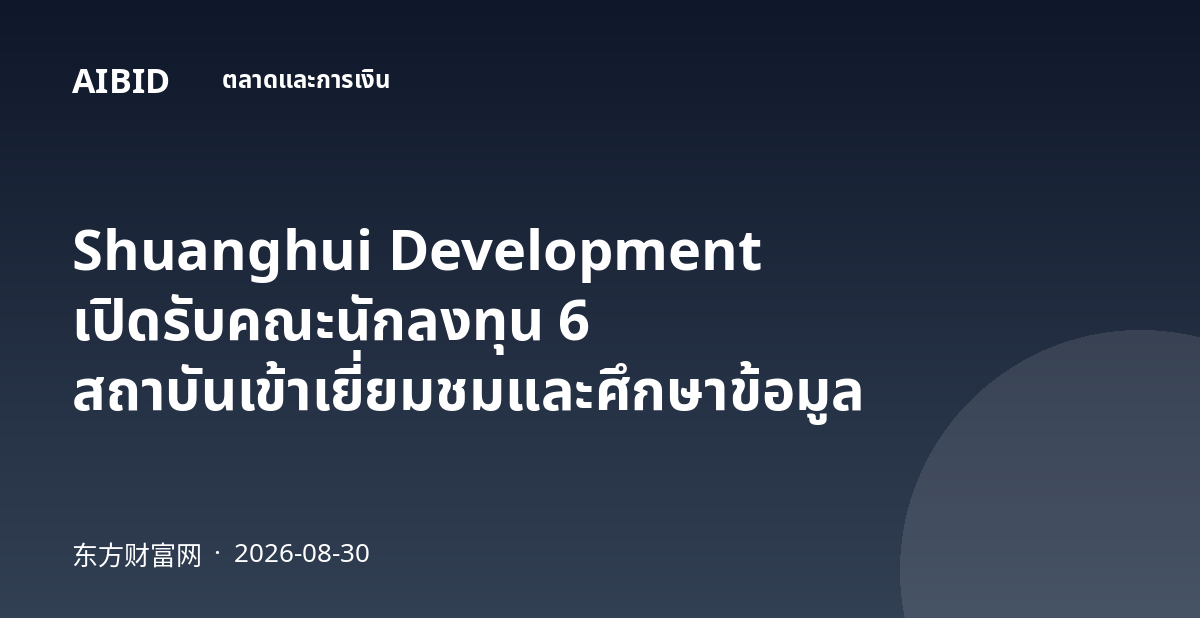 AIBID ตลาดและการเงิน

Shuanghui Development เปิดรับคณะนักลงทุน 6 สถาบันเข้าเยี่ยมชมและศึกษาข้อมูล

东方财富网 · 2026-08-30